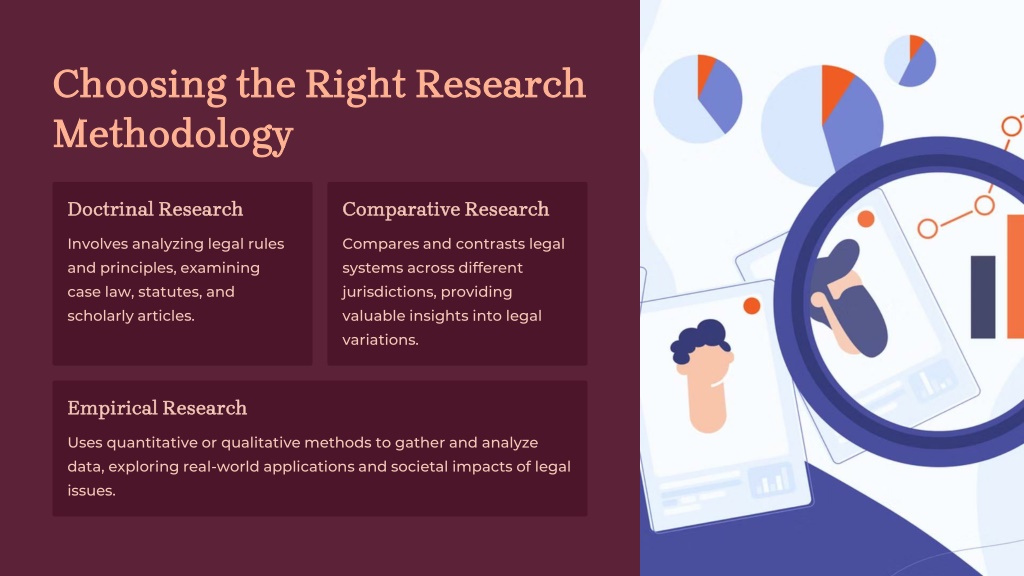 Choosing the Right Research Methodology

Doctrinal Research

Involves analyzing legal rules and principles, examining case law, statutes, and scholarly articles.

Comparative Research

Compares and contrasts legal systems across different jurisdictions, providing valuable insights into legal variations.

Empirical Research

Uses quantitative or qualitative methods to gather and analyze data, exploring real-world applications and societal impacts of legal issues.